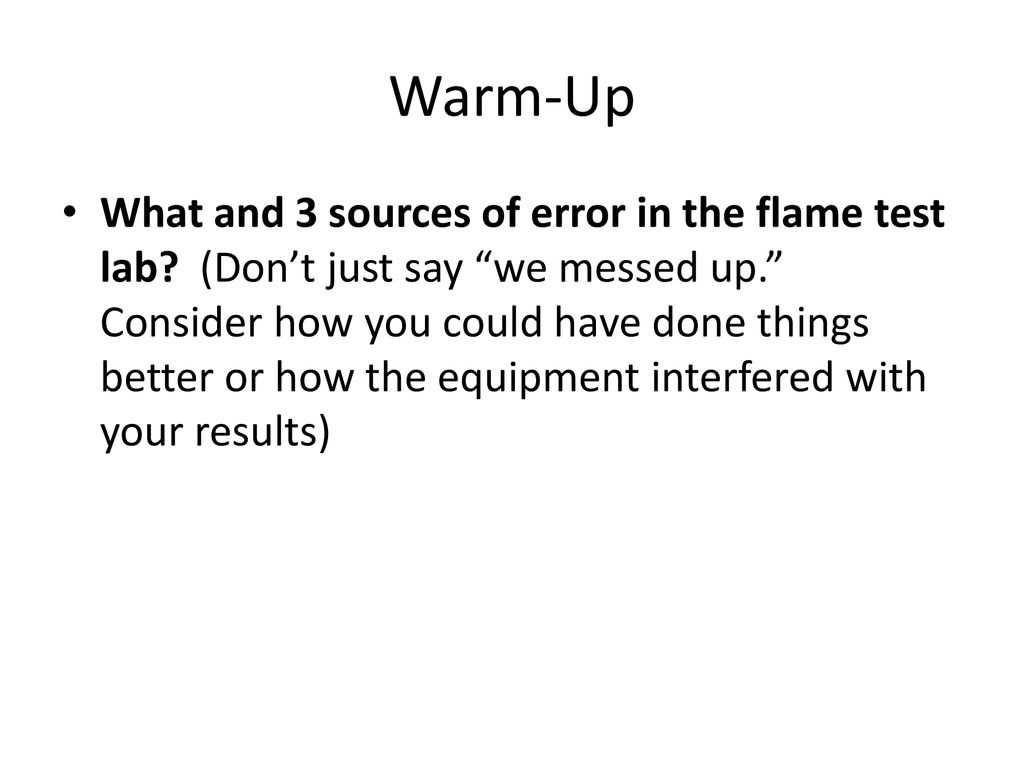 Warm-Up

• What and 3 sources of error in the flame test lab? (Don’t just say “we messed up.” Consider how you could have done things better or how the equipment interfered with your results)